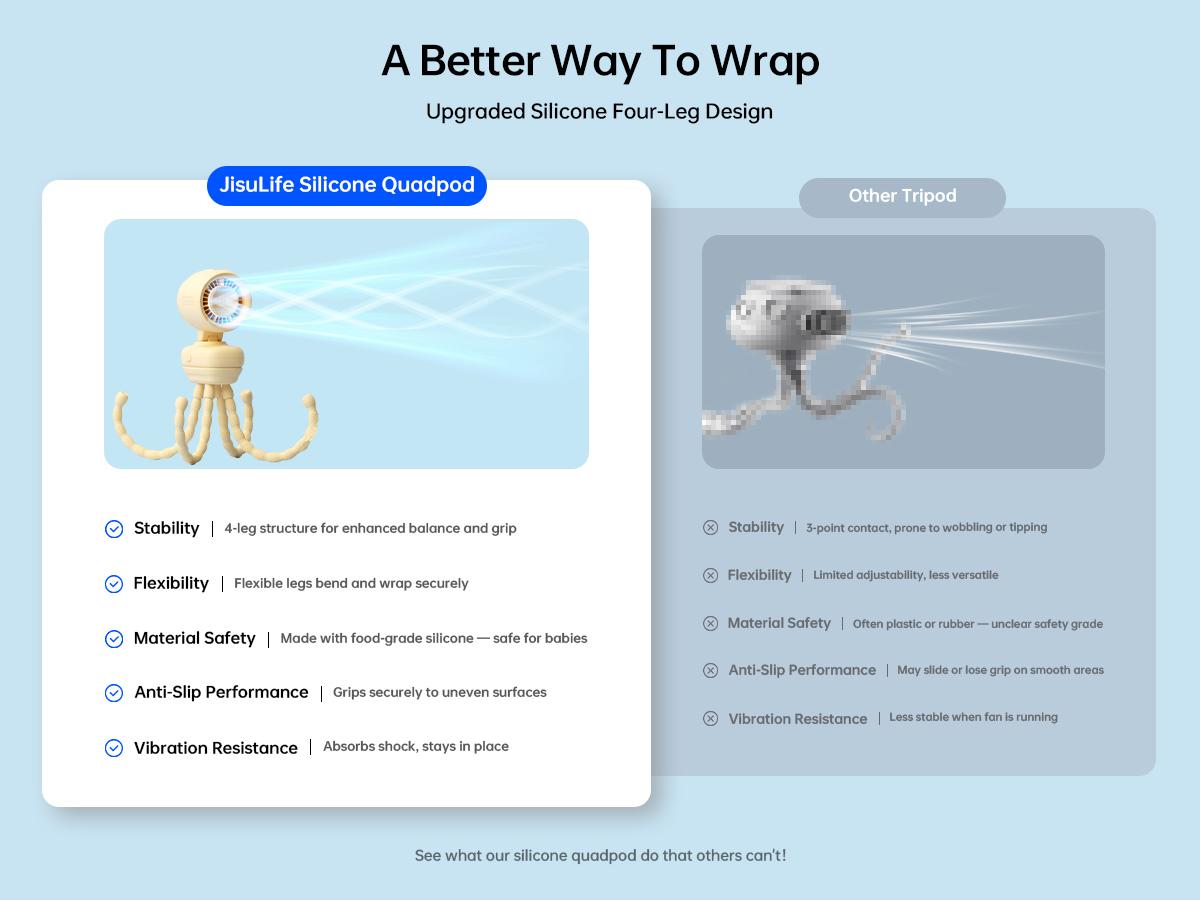 A Better Way To Wrap

Upgraded Silicone Four-Leg Design

JisuLife Silicone Quadpod

Stability | 4-leg structure for enhanced balance and grip

Flexibility | Flexible legs bend and wrap securely

Material Safety | Made with food-grade silicone — safe for babies

Anti-Slip Performance | Grips securely to uneven surfaces

Vibration Resistance | Absorbs shock, stays in place

Other Tripod

Stability | 3-point contact, prone to wobbling or tipping

Flexibility | Limited adjustability, less versatile

Material Safety | Often plastic or rubber — unclear safety grade

Anti-Slip Performance | May slide or lose grip on smooth areas

Vibration Resistance | Less stable when fan is running

See what our silicone quadpod do that others can't!